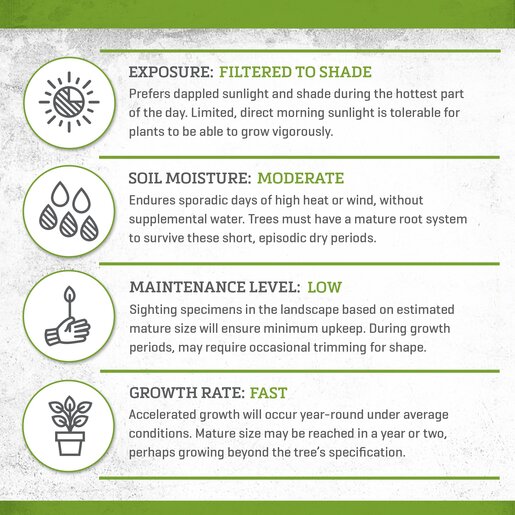 EXPOSURE: FILTERED TO SHADE
Prefers dappled sunlight and shade during the hottest part of the day. Limited, direct morning sunlight is tolerable for plants to be able to grow vigorously.

SOIL MOISTURE: MODERATE
Endures sporadic days of high heat or wind, without supplemental water. Trees must have a mature root system to survive these short, episodic dry periods.

MAINTENANCE LEVEL: LOW
Sighting specimens in the landscape based on estimated mature size will ensure minimum upkeep. During growth periods, may require occasional trimming for shape.

GROWTH RATE: FAST
Accelerated growth will occur year-round under average conditions. Mature size may be reached in a year or two, perhaps growing beyond the tree's specification.